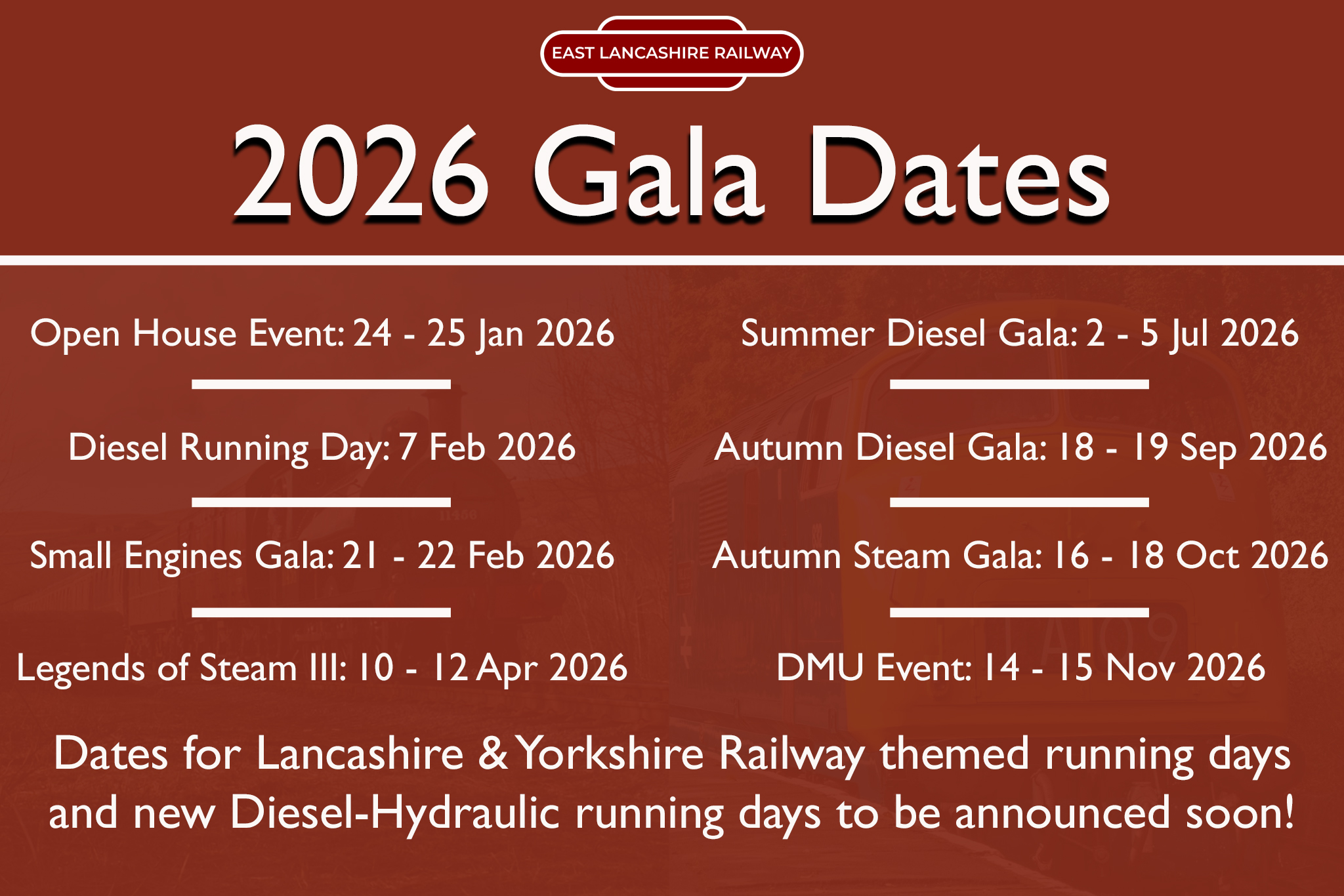 EAST LANCASHIRE RAILWAY

2026 Gala Dates

Open House Event: 24 - 25 Jan 2026

Diesel Running Day: 7 Feb 2026

Small Engines Gala: 21 - 22 Feb 2026

Legends of Steam III: 10 - 12 Apr 2026

Summer Diesel Gala: 2 - 5 Jul 2026

Autumn Diesel Gala: 18 - 19 Sep 2026

Autumn Steam Gala: 16 - 18 Oct 2026

DMU Event: 14 - 15 Nov 2026

Dates for Lancashire & Yorkshire Railway themed running days and new Diesel-Hydraulic running days to be announced soon!